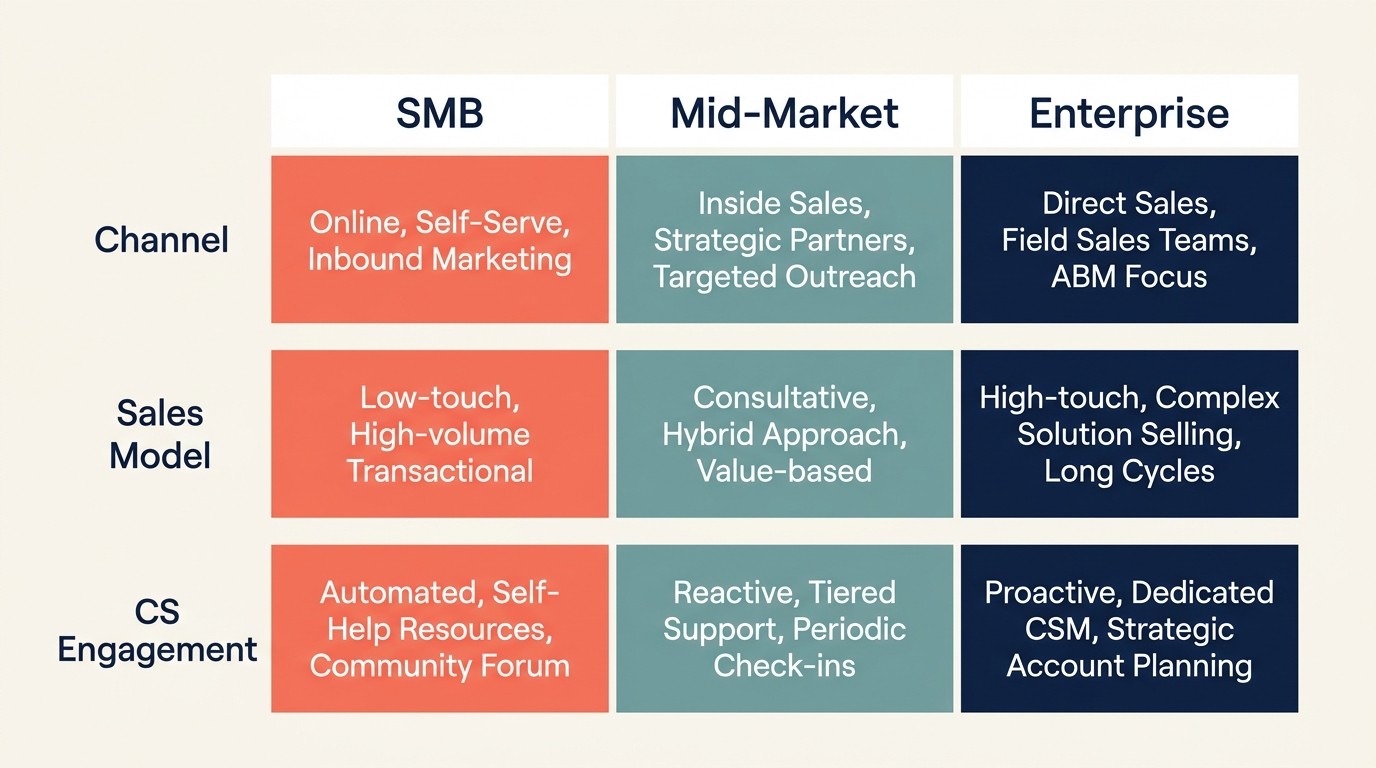 | | SMB | Mid-Market | Enterprise |
|---|---|---|---|
| Channel | Online, Self-Serve, Inbound Marketing | Inside Sales, Strategic Partners, Targeted Outreach | Direct Sales, Field Sales Teams, ABM Focus |
| Sales Model | Low-touch, High-volume Transactional | Consultative, Hybrid Approach, Value-based | High-touch, Complex Solution Selling, Long Cycles |
| CS Engagement | Automated, Self-Help Resources, Community Forum | Reactive, Tiered Support, Periodic Check-ins | Proactive, Dedicated CSM, Strategic Account Planning |